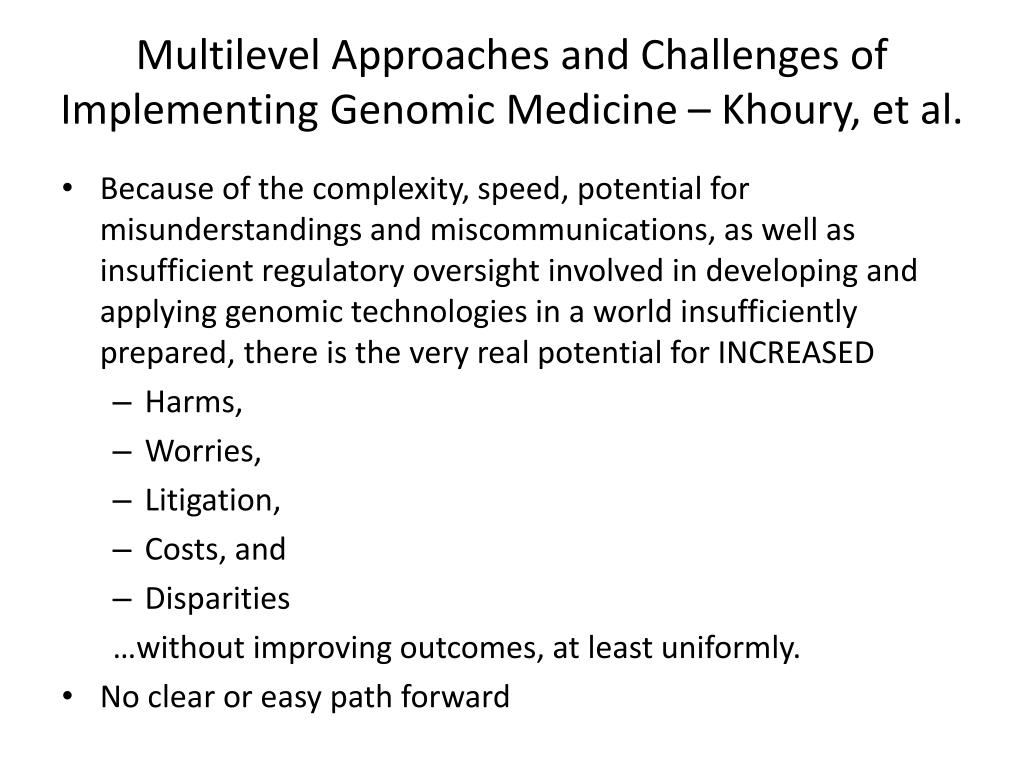 Multilevel Approaches and Challenges of Implementing Genomic Medicine – Khoury, et al.

• Because of the complexity, speed, potential for misunderstandings and miscommunications, as well as insufficient regulatory oversight involved in developing and applying genomic technologies in a world insufficiently prepared, there is the very real potential for INCREASED
– Harms,
– Worries,
– Litigation,
– Costs, and
– Disparities
…without improving outcomes, at least uniformly.
• No clear or easy path forward